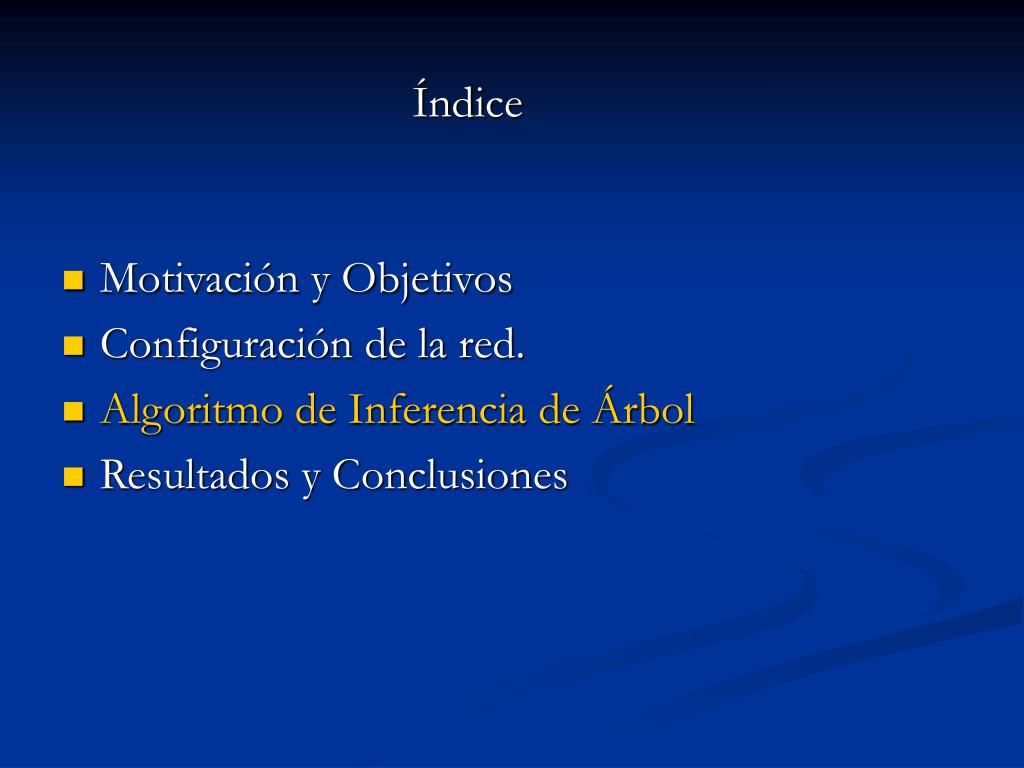 Índice

- Motivación y Objetivos
- Configuración de la red.
- Algoritmo de Inferencia de Árbol
- Resultados y Conclusiones